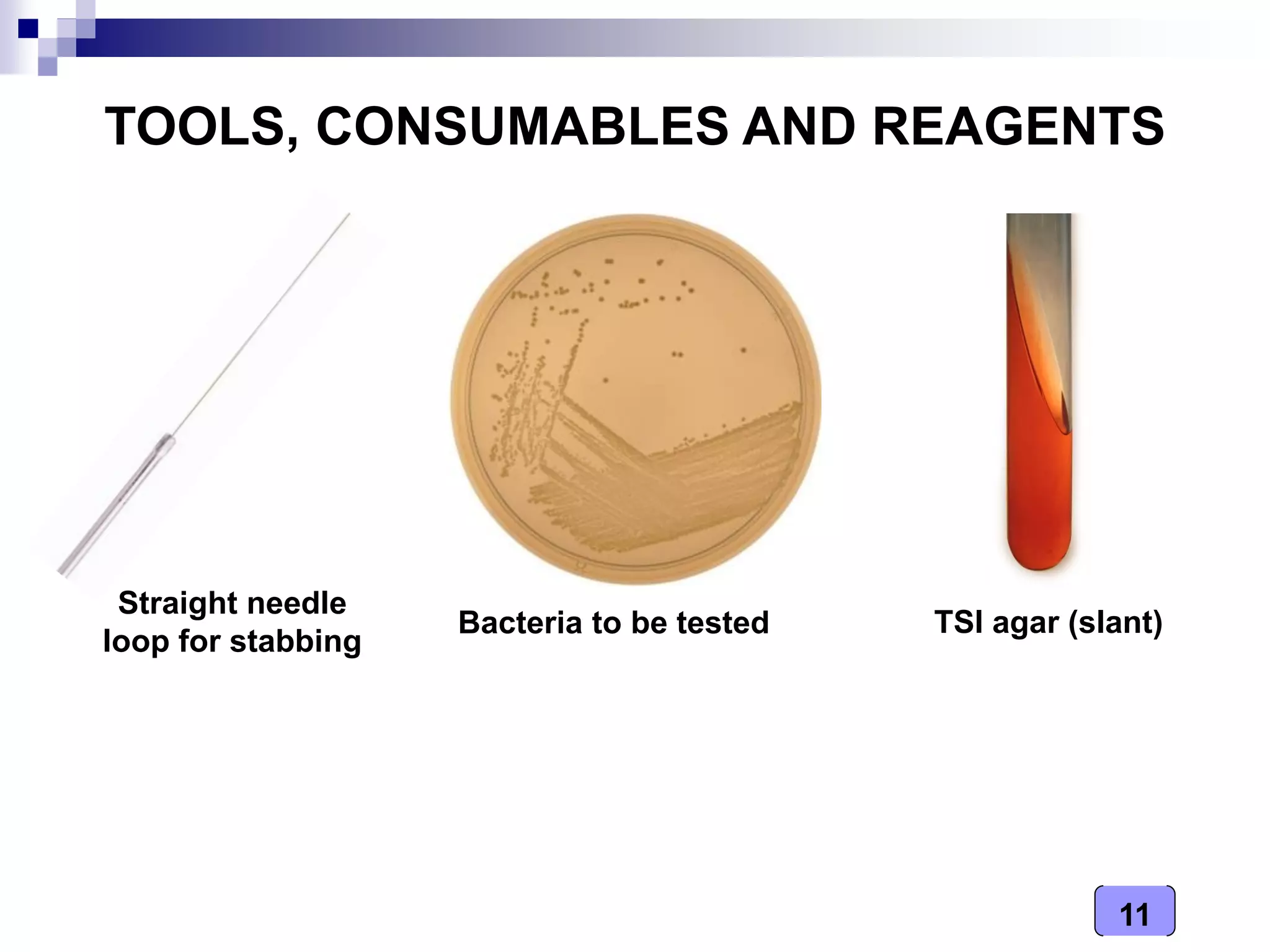 TOOLS, CONSUMABLES AND REAGENTS

Straight needle loop for stabbing

Bacteria to be tested

TSI agar (slant)

11